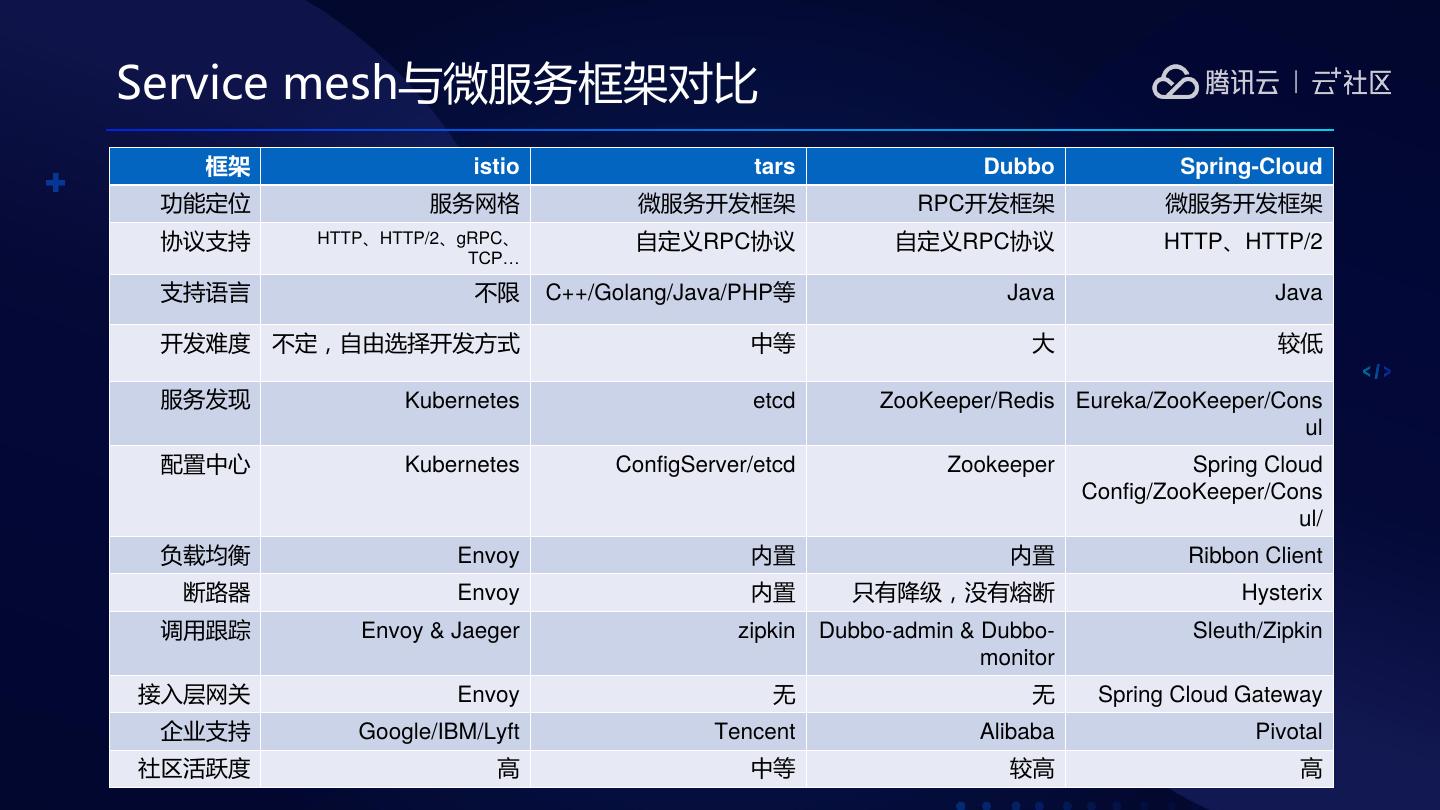 Service mesh与微服务框架对比

腾讯云 | 云+社区

| 框架 | istio | tars | Dubbo | Spring-Cloud |
|---|---|---|---|---|
| 功能定位 | 服务网格 | 微服务开发框架 | RPC开发框架 | 微服务开发框架 |
| 协议支持 | HTTP、HTTP/2、gRPC、TCP… | 自定义RPC协议 | 自定义RPC协议 | HTTP、HTTP/2 |
| 支持语言 | 不限 | C++/Golang/Java/PHP等 | Java | Java |
| 开发难度 | 不定，自由选择开发方式 | 中等 | 大 | 较低 |
| 服务发现 | Kubernetes | etcd | ZooKeeper/Redis | Eureka/ZooKeeper/Consul |
| 配置中心 | Kubernetes | ConfigServer/etcd | Zookeeper | Spring Cloud Config/ZooKeeper/Consul/ |
| 负载均衡 | Envoy | 内置 | 内置 | Ribbon Client |
| 断路器 | Envoy | 内置 | 只有降级，没有熔断 | Hysterix |
| 调用跟踪 | Envoy & Jaeger | zipkin | Dubbo-admin & Dubbo-monitor | Sleuth/Zipkin |
| 接入层网关 | Envoy | 无 | 无 | Spring Cloud Gateway |
| 企业支持 | Google/IBM/Lyft | Tencent | Alibaba | Pivotal |
| 社区活跃度 | 高 | 中等 | 较高 | 高 |

</>